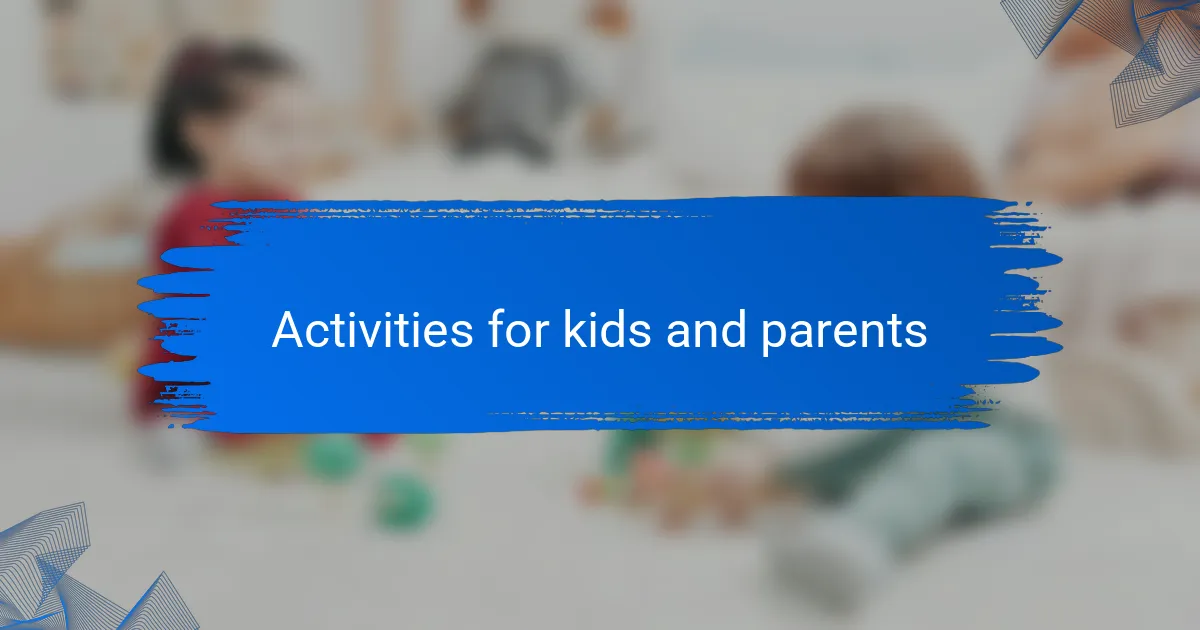 Activities for kids and parents